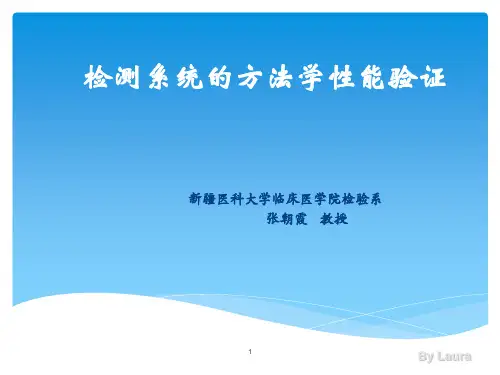 检测系统的方法学性能验证

新疆医科大学临床医学院检验系
张朝霞 教授

1

By Laura